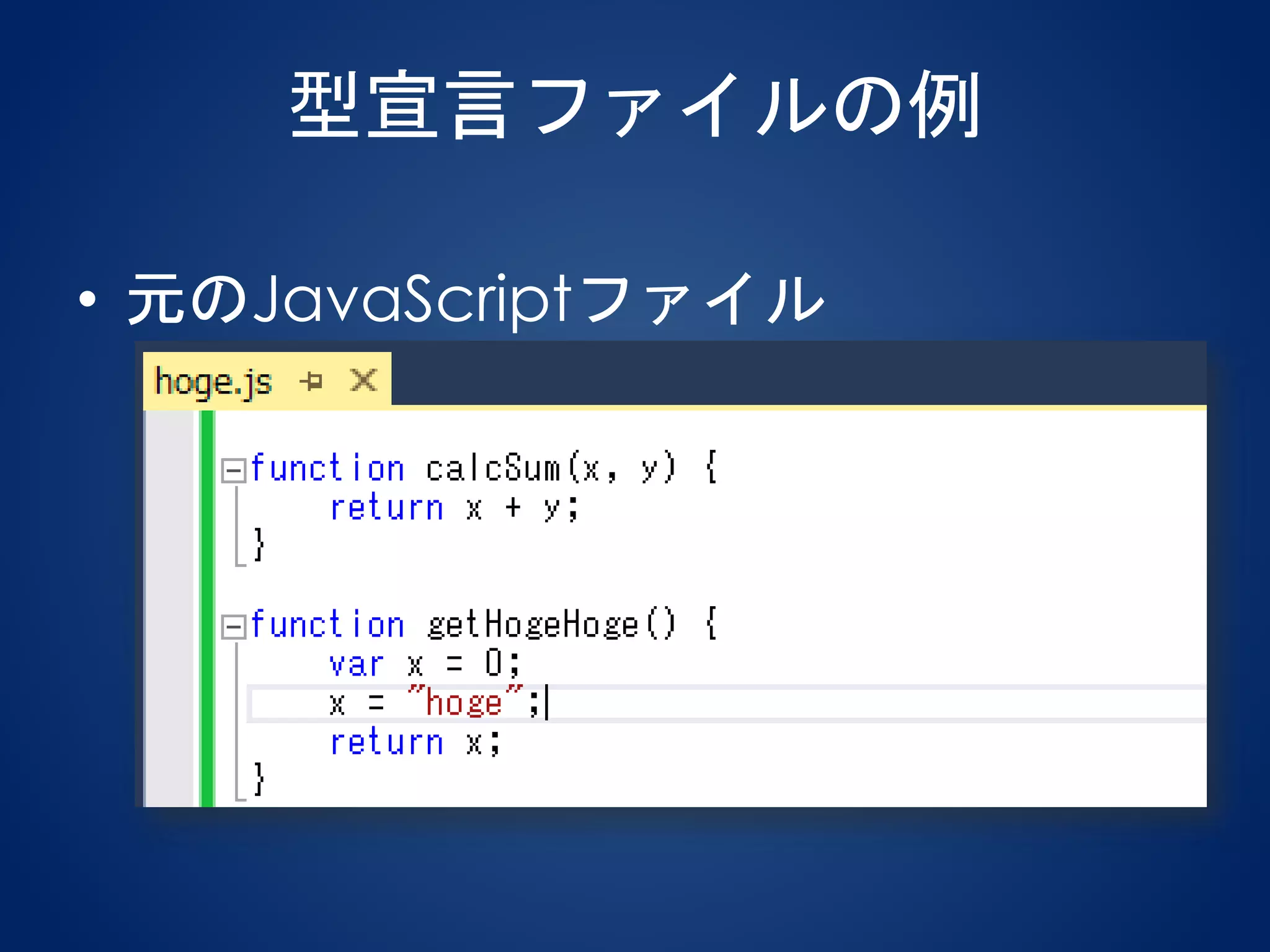 型宣言ファイルの例

• 元のJavaScriptファイル

hoge.js

function calcSum(x, y) {
    return x + y;
}

function getHogeHoge() {
    var x = 0;
    x = "hoge";
    return x;
}